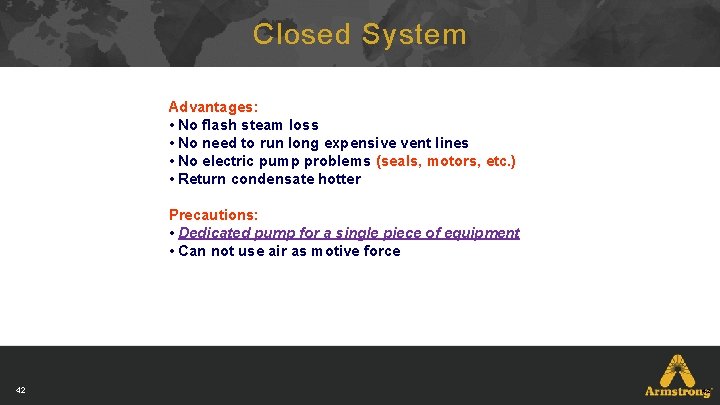 Closed System

Advantages:
• No flash steam loss
• No need to run long expensive vent lines
• No electric pump problems (seals, motors, etc.)
• Return condensate hotter

Precautions:
• Dedicated pump for a single piece of equipment
• Can not use air as motive force

42

Armstrong